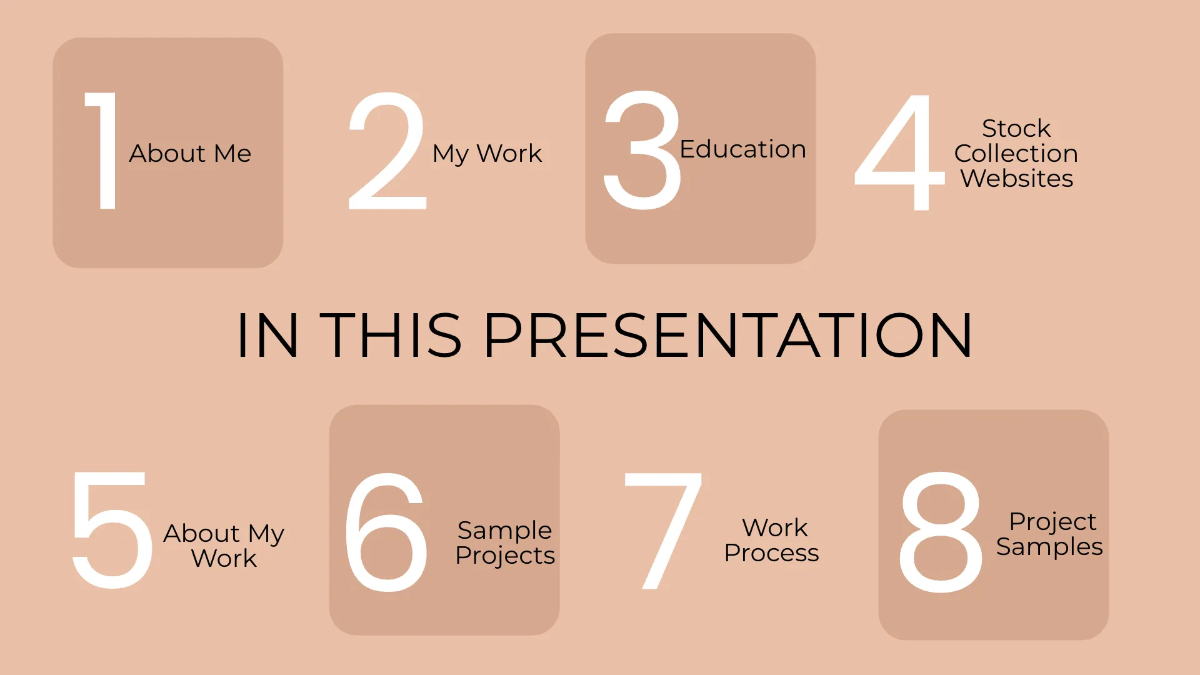 1 About Me

2 My Work

3 Education

4 Stock Collection Websites

IN THIS PRESENTATION

5 About My Work

6 Sample Projects

7 Work Process

8 Project Samples